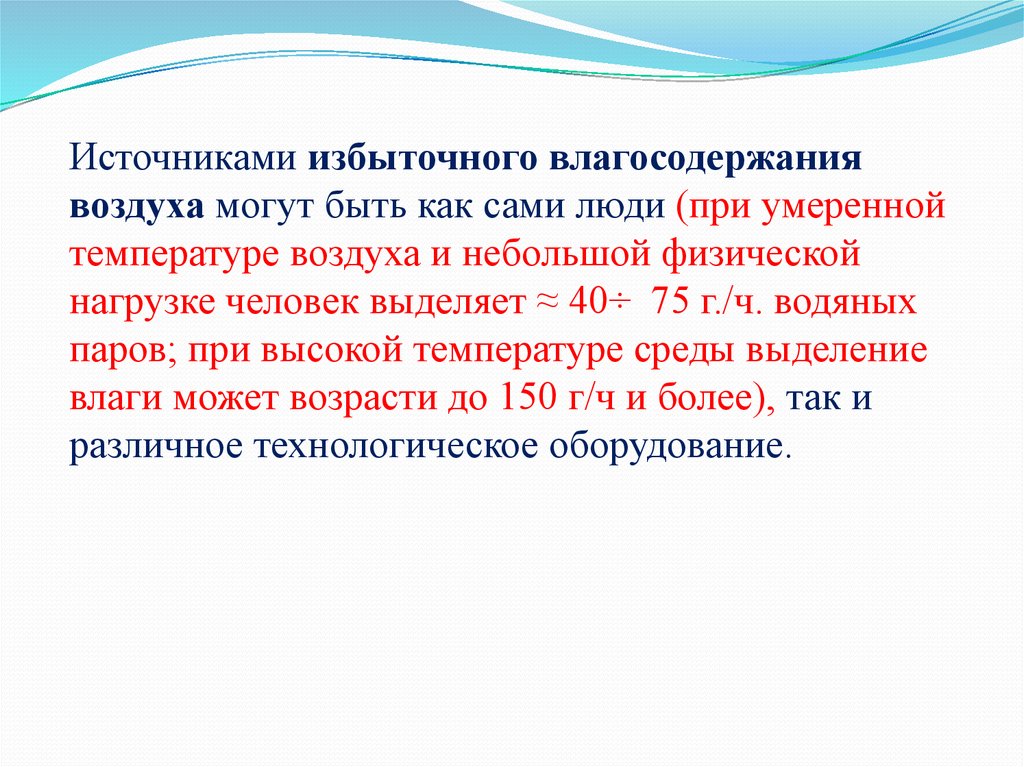 Источниками избыточного влагосодержания воздуха могут быть как сами люди (при умеренной температуре воздуха и небольшой физической нагрузке человек выделяет ≈ 40÷ 75 г./ч. водяных паров; при высокой температуре среды выделение влаги может возрасти до 150 г/ч и более), так и различное технологическое оборудование.